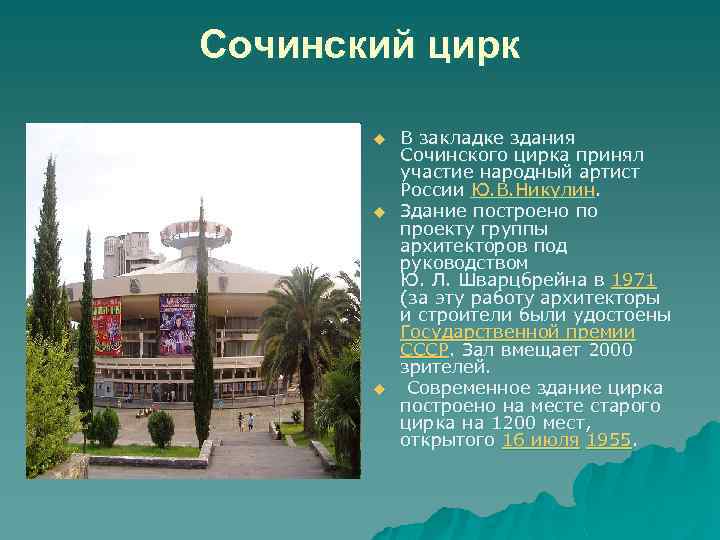 Сочинский цирк

В закладке здания Сочинского цирка принял участие народный артист России Ю.В.Никулин.

Здание построено по проекту группы архитекторов под руководством Ю. Л. Шварцбрейна в 1971 (за эту работу архитекторы и строители были удостоены Государственной премии СССР. Зал вмещает 2000 зрителей.

Современное здание цирка построено на месте старого цирка на 1200 мест, открытого 16 июля 1955.